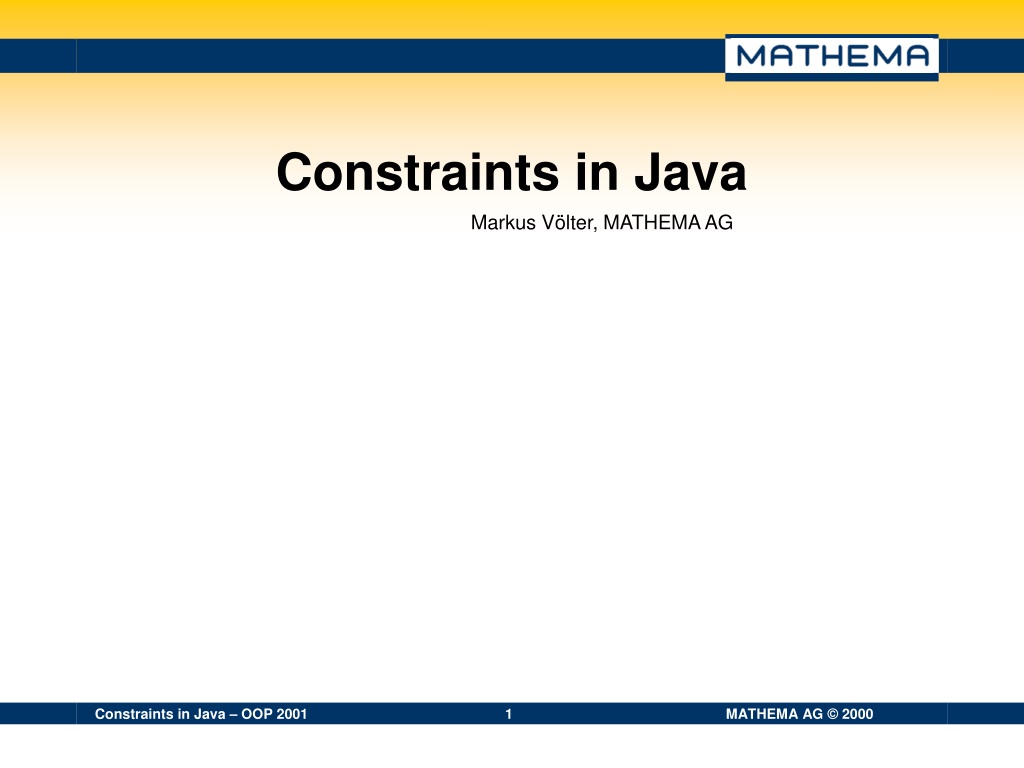 MATHEMA

Constraints in Java

Markus Völter, MATHEMA AG

Constraints in Java – OOP 2001

1

MATHEMA AG © 2000